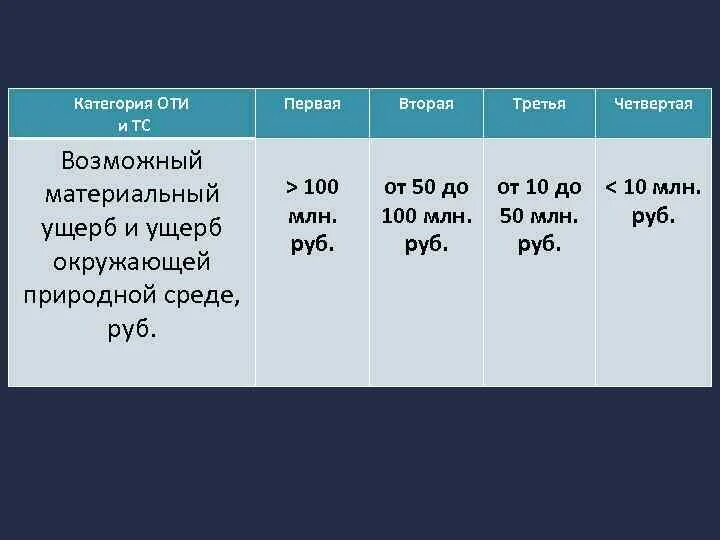 | Категория ОТИ и ТС | Первая | Вторая | Третья | Четвертая |
|---|---|---|---|---|
| Возможный материальный ущерб и ущерб окружающей природной среде, руб. | > 100 млн. руб. | от 50 до 100 млн. руб. | от 10 до 50 млн. руб. | < 10 млн. руб. |